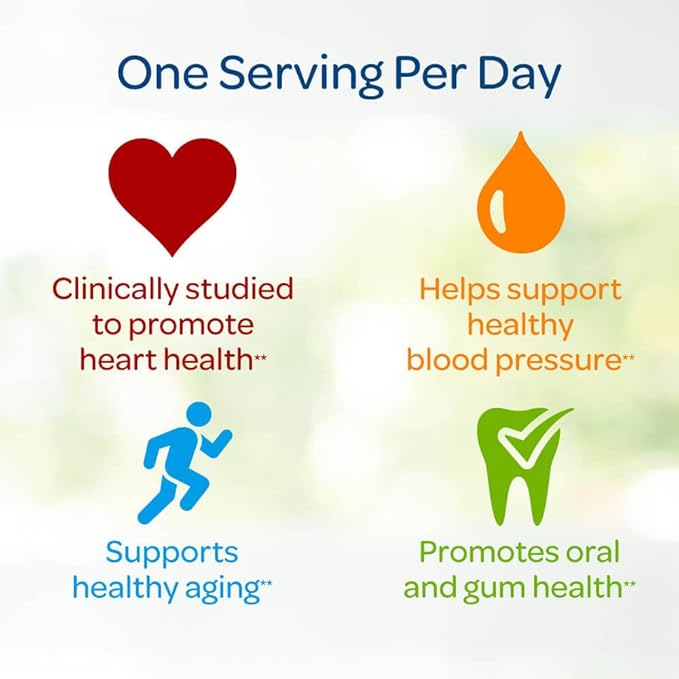 One Serving Per Day

Clinically studied to promote heart health**

Helps support healthy blood pressure**

Supports healthy aging**

Promotes oral and gum health**